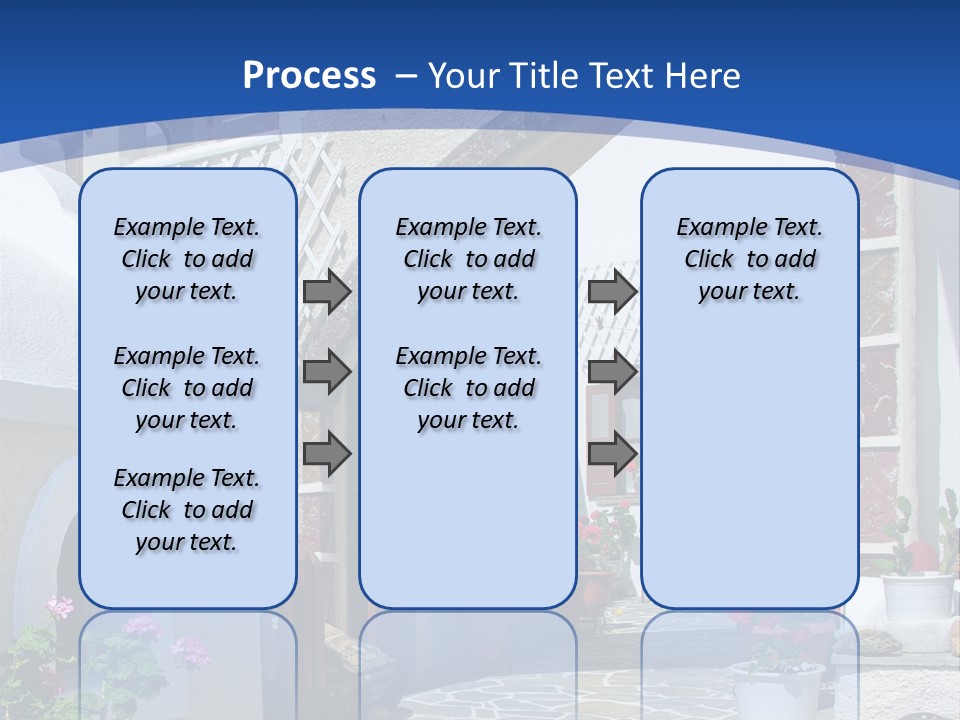 Process – Your Title Text Here

Example Text. Click to add your text.

Example Text. Click to add your text.

Example Text. Click to add your text.

Example Text. Click to add your text.

Example Text. Click to add your text.

Example Text. Click to add your text.